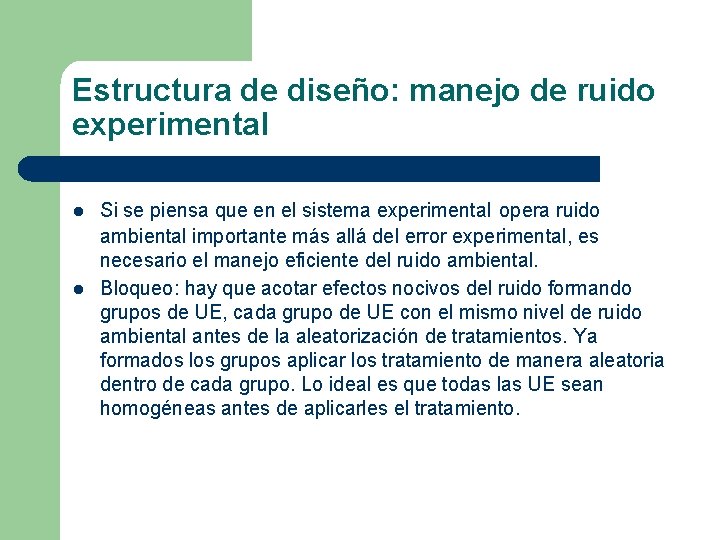 Estructura de diseño: manejo de ruido experimental

- Si se piensa que en el sistema experimental opera ruido ambiental importante más allá del error experimental, es necesario el manejo eficiente del ruido ambiental.
- Bloqueo: hay que acotar efectos nocivos del ruido formando grupos de UE, cada grupo de UE con el mismo nivel de ruido ambiental antes de la aleatorización de tratamientos. Ya formados los grupos aplicar los tratamiento de manera aleatoria dentro de cada grupo. Lo ideal es que todas las UE sean homogéneas antes de aplicarles el tratamiento.